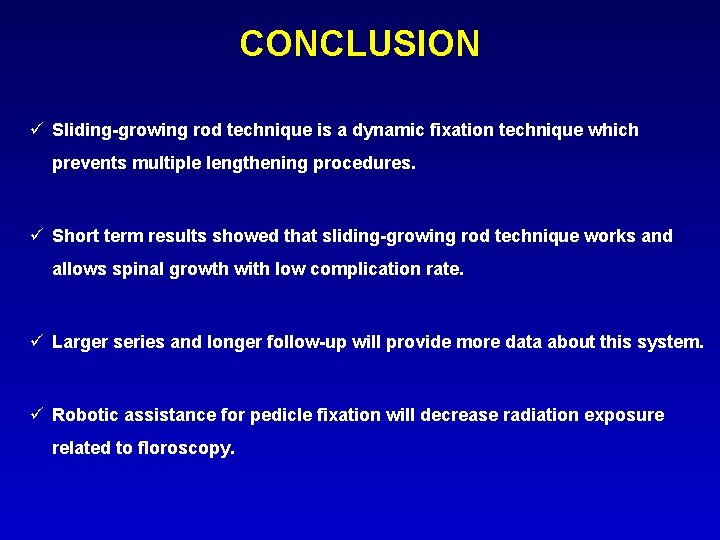 CONCLUSION

✓ Sliding-growing rod technique is a dynamic fixation technique which prevents multiple lengthening procedures.

✓ Short term results showed that sliding-growing rod technique works and allows spinal growth with low complication rate.

✓ Larger series and longer follow-up will provide more data about this system.

✓ Robotic assistance for pedicle fixation will decrease radiation exposure related to floroscopy.